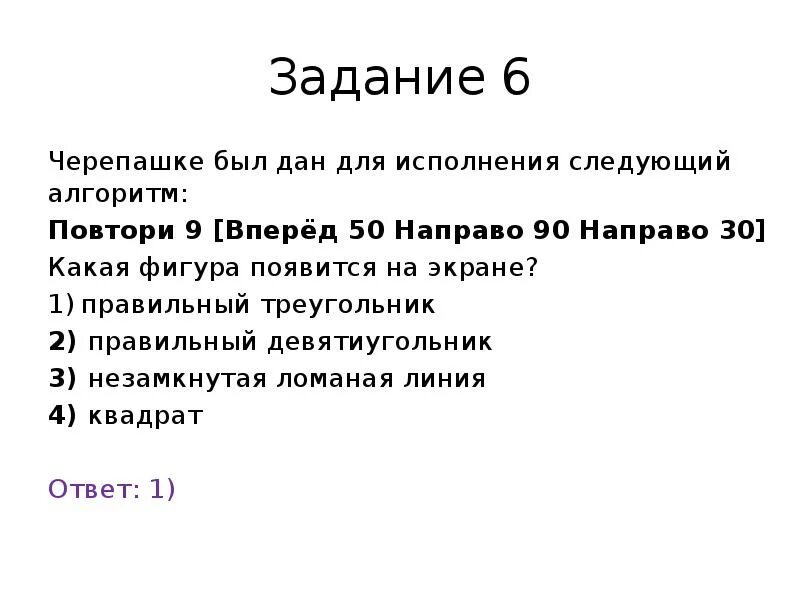 Задание 6

Черепашке был дан для исполнения следующий алгоритм:
Повтори 9 [Вперёд 50 Направо 90 Направо 30]
Какая фигура появится на экране?
1) правильный треугольник
2) правильный девятиугольник
3) незамкнутая ломаная линия
4) квадрат

Ответ: 1)